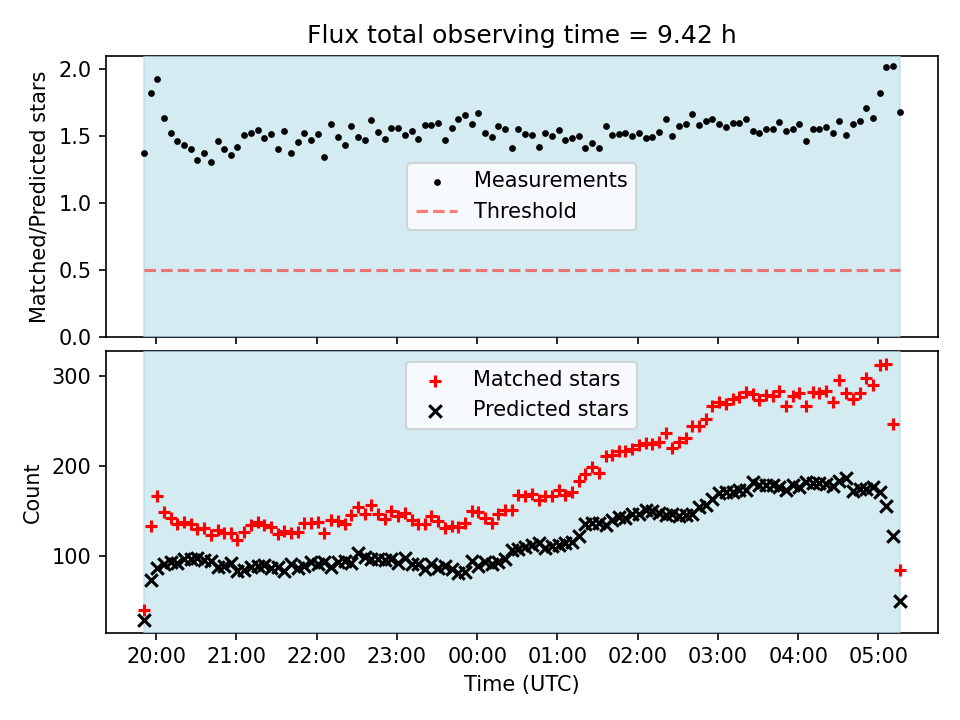 Flux total observing time = 9.42 h

Matched/Predicted stars

2.0
1.5
1.0
0.5
0.0

Measurements
Threshold

Count

300
200
100

Matched stars
Predicted stars

20:00
21:00
22:00
23:00
00:00
01:00
02:00
03:00
04:00
05:00

Time (UTC)